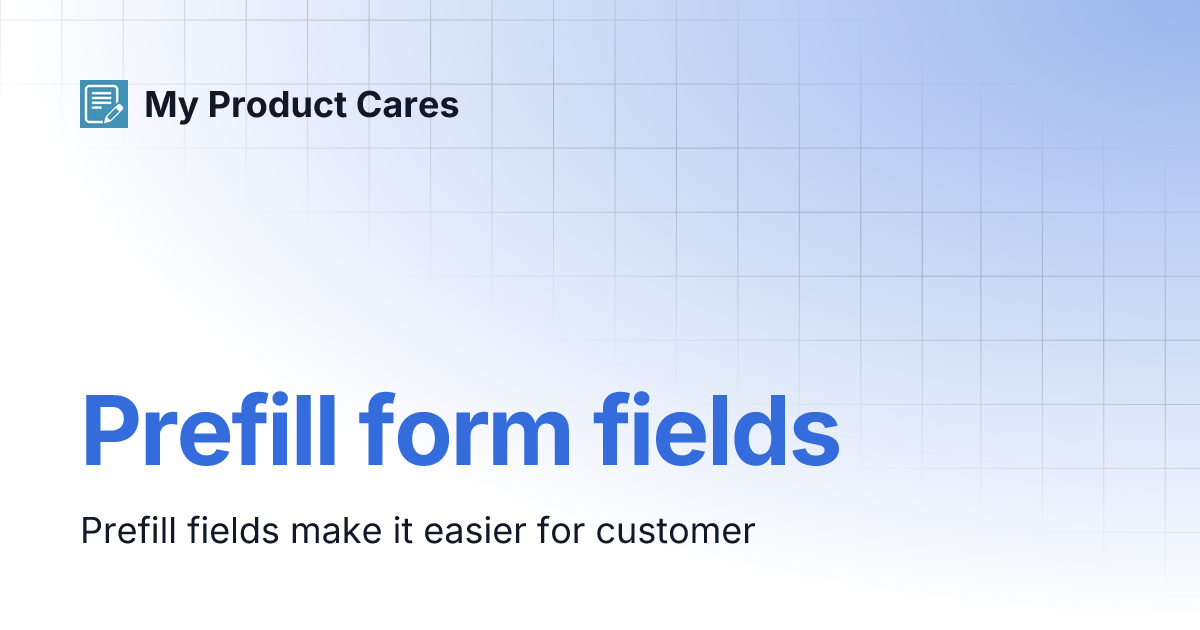 My Product Cares

Prefill form fields

Prefill fields make it easier for customer